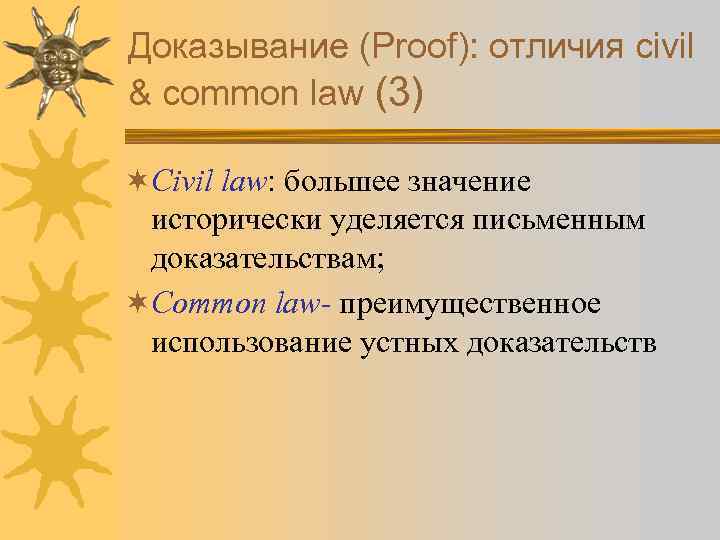 Доказывание (Proof): отличия civil & common law (3)

Civil law: большее значение исторически уделяется письменным доказательствам;

Common law- преимущественное использование устных доказательств